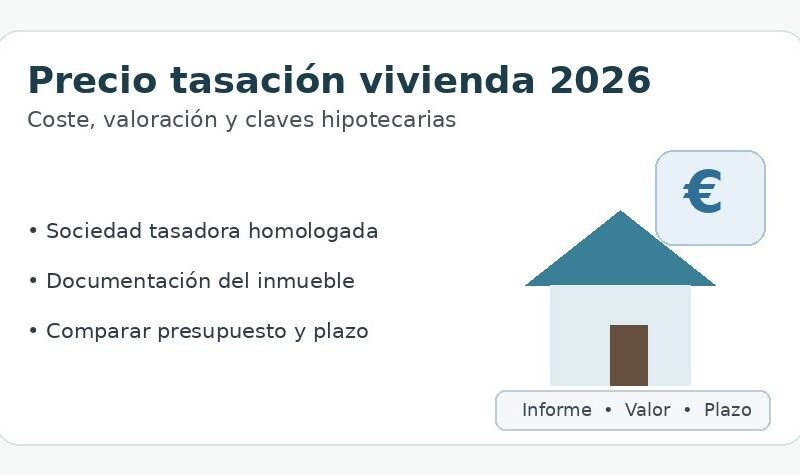 Precio tasación vivienda 2026

Coste, valoración y claves hipotecarias

• Sociedad tasadora homologada
• Documentación del inmueble
• Comparar presupuesto y plazo

€

Informe • Valor • Plazo